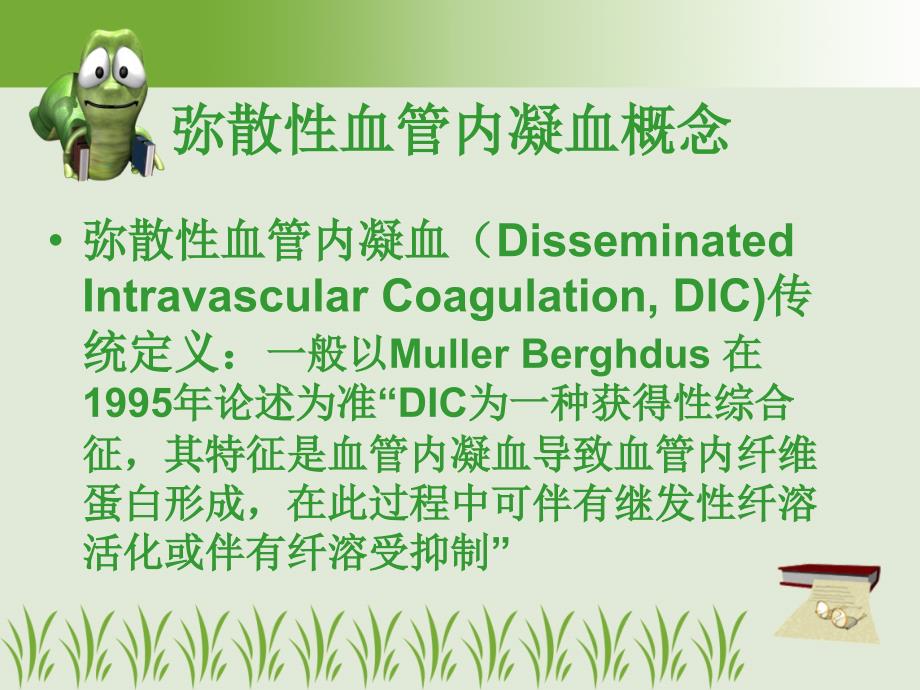 弥散性血管内凝血概念

• 弥散性血管内凝血（Disseminated Intravascular Coagulation, DIC)传统定义：一般以Muller Berghdus 在1995年论述为准“DIC为一种获得性综合征，其特征是血管内凝血导致血管内纤维蛋白形成，在此过程中可伴有继发性纤溶活化或伴有纤溶受抑制”